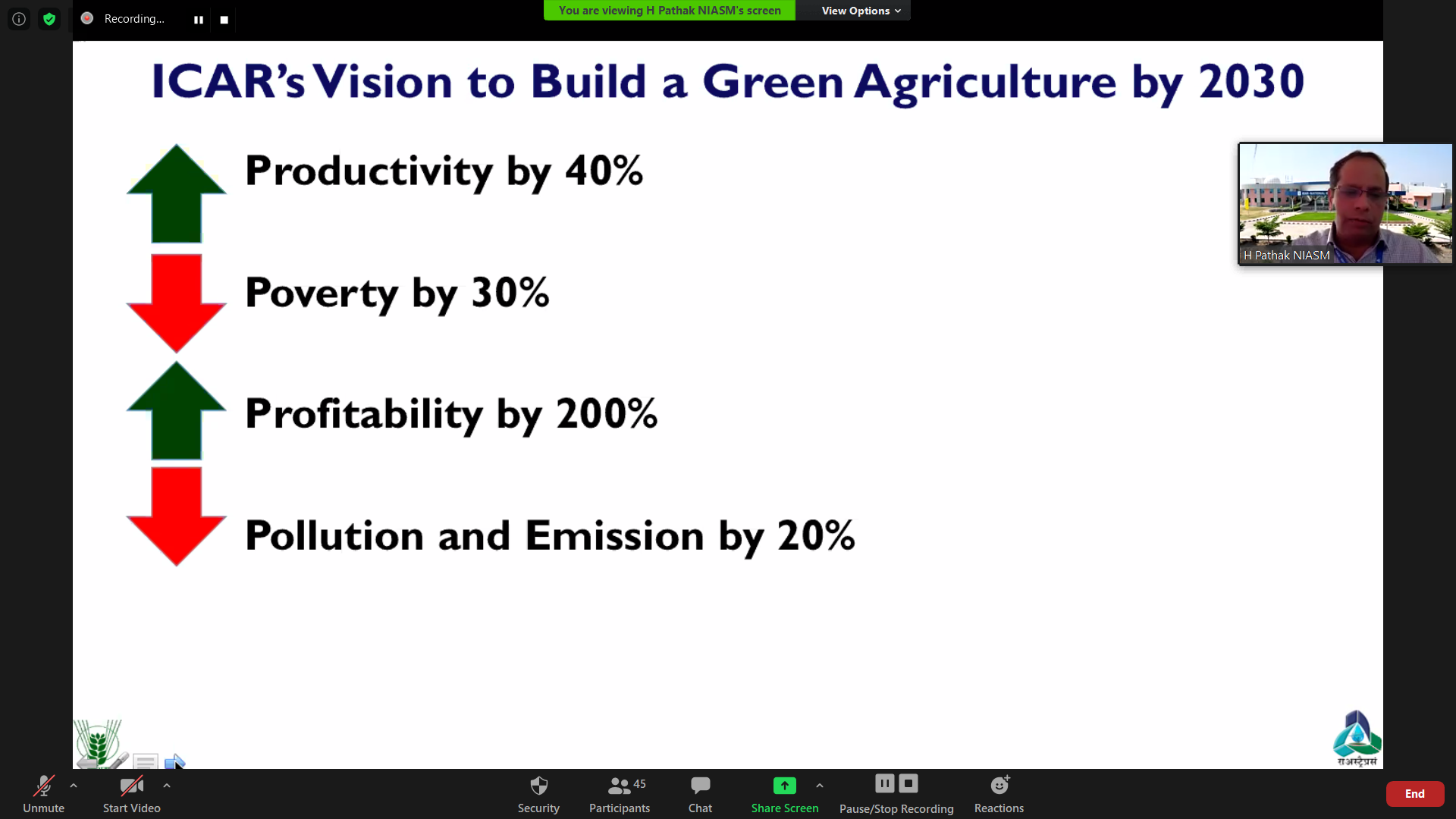 Recording...

You are viewing H Pathak NIASM's screen

View Options

ICAR's Vision to Build a Green Agriculture by 2030

Productivity by 40%

Poverty by 30%

Profitability by 200%

Pollution and Emission by 20%

H Pathak NIASM

राअस्ट्रेप्रसं

Unmute

Start Video

Security

45

Participants

Chat

Share Screen

Pause/Stop Recording

Reactions

End